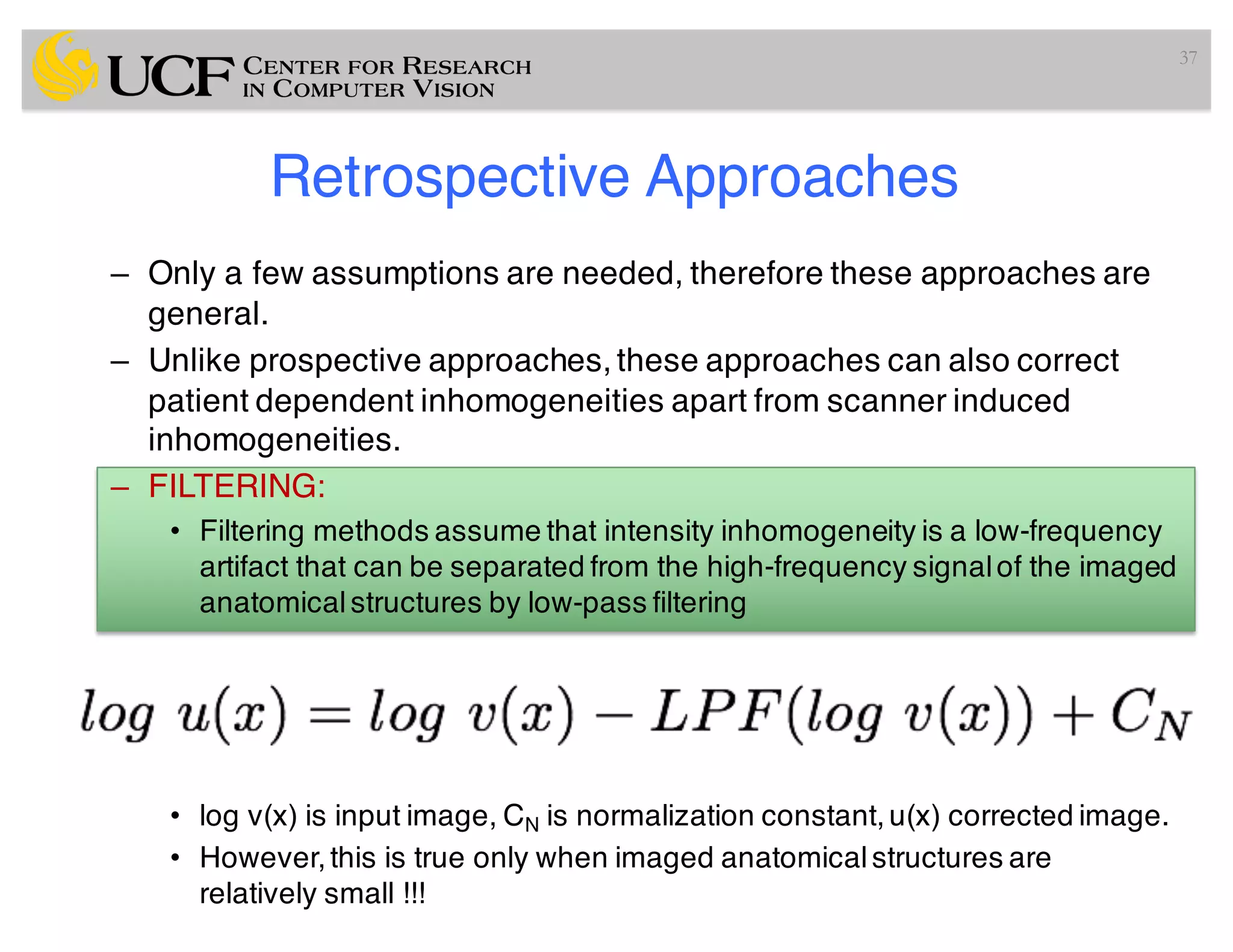 UCF CENTER FOR RESEARCH IN COMPUTER VISION

37

Retrospective Approaches

– Only a few assumptions are needed, therefore these approaches are general.

– Unlike prospective approaches, these approaches can also correct patient dependent inhomogeneities apart from scanner induced inhomogeneities.

– FILTERING:

• Filtering methods assume that intensity inhomogeneity is a low-frequency artifact that can be separated from the high-frequency signal of the imaged anatomical structures by low-pass filtering

$log\ u(x) = log\ v(x) - LPF(log\ v(x)) + C_N$

• log v(x) is input image, $C_N$ is normalization constant, u(x) corrected image.

• However, this is true only when imaged anatomical structures are relatively small !!!